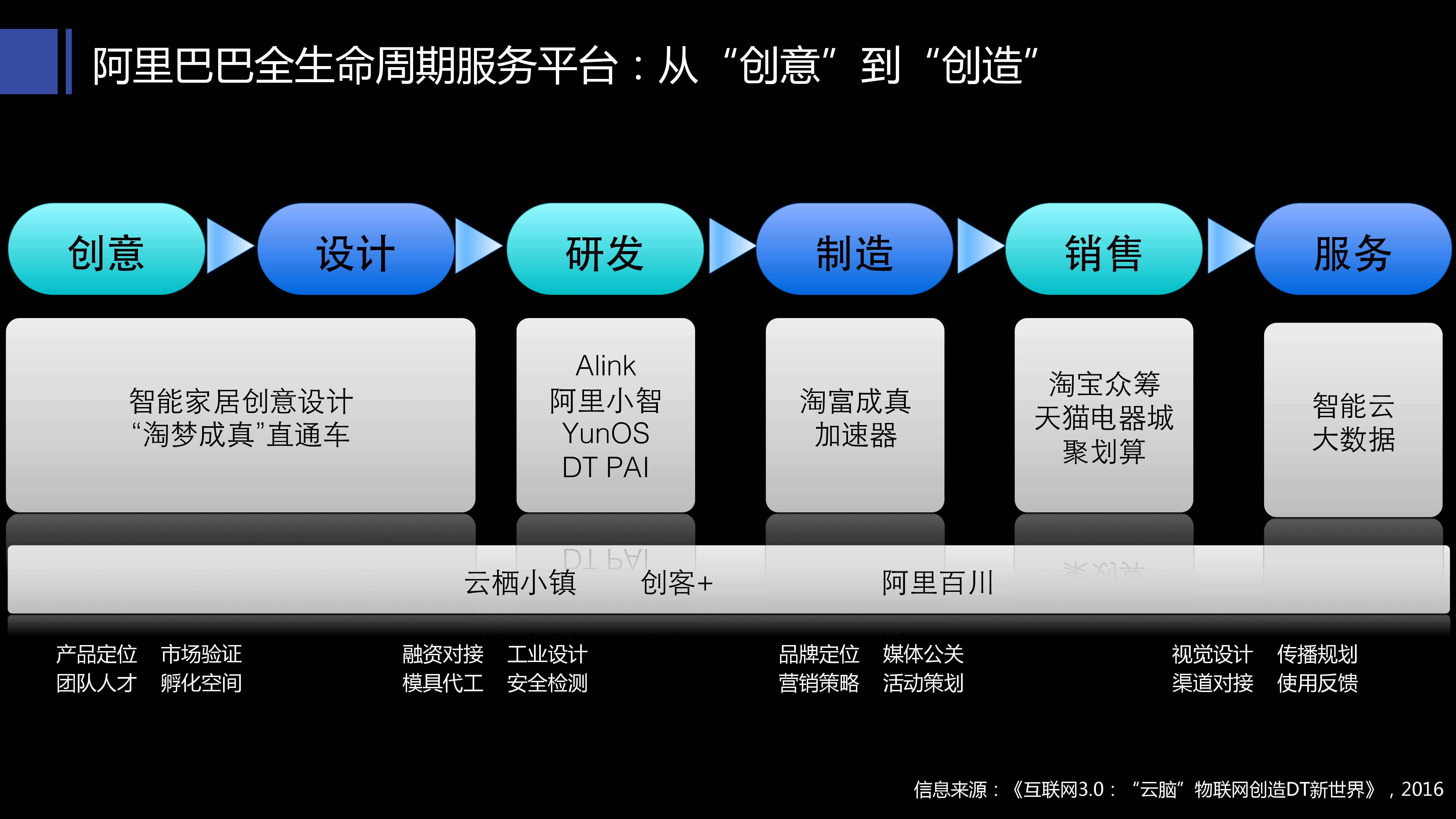 阿里巴巴全生命周期服务平台：从“创意”到“创造”

创意

设计

研发

制造

销售

服务

智能家居创意设计
“淘梦成真”直通车

Alink
阿里小智
YunOS
DT PAI

淘富成真
加速器

淘宝众筹
天猫电器城
聚划算

智能云
大数据

云栖小镇　　创客+　　阿里百川

产品定位　市场验证
团队人才　孵化空间

融资对接　工业设计
模具代工　安全检测

品牌定位　媒体公关
营销策略　活动策划

视觉设计　传播规划
渠道对接　使用反馈

信息来源：《互联网3.0：“云脑”物联网创造DT新世界》，2016